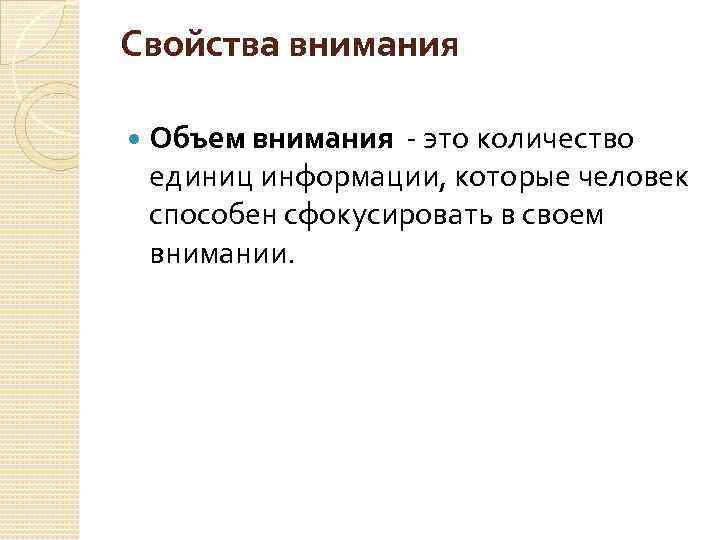 Свойства внимания

Объем внимания - это количество единиц информации, которые человек способен сфокусировать в своем внимании.